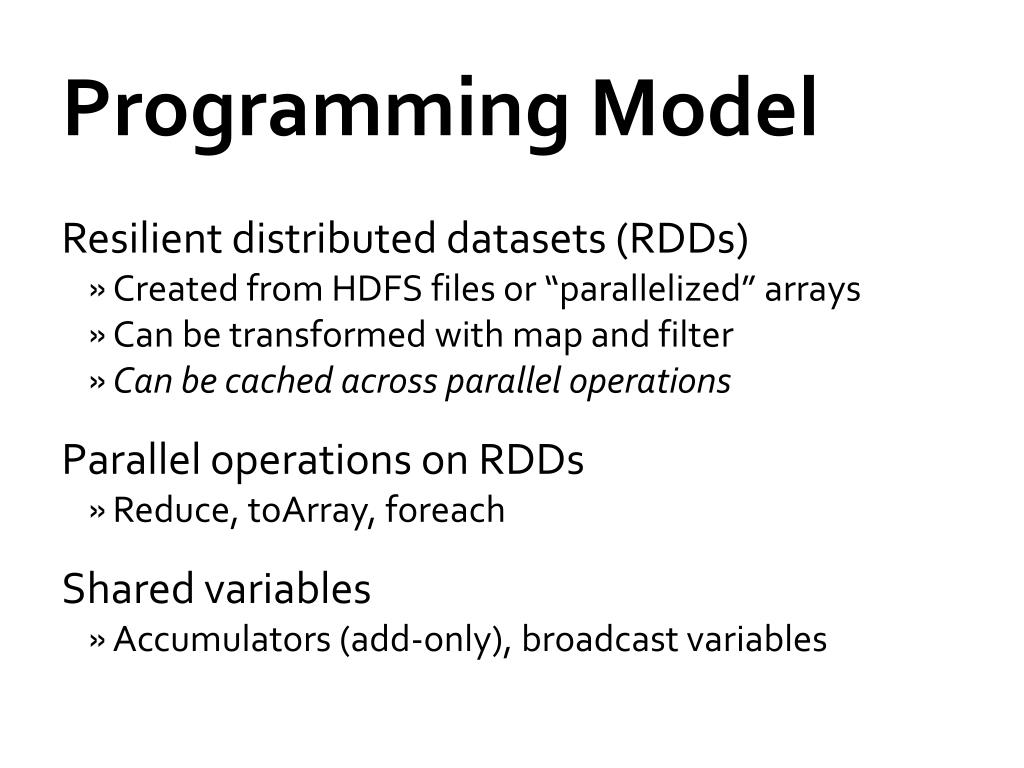 Programming Model

Resilient distributed datasets (RDDs)
» Created from HDFS files or “parallelized” arrays
» Can be transformed with map and filter
» Can be cached across parallel operations

Parallel operations on RDDs
» Reduce, toArray, foreach

Shared variables
» Accumulators (add-only), broadcast variables